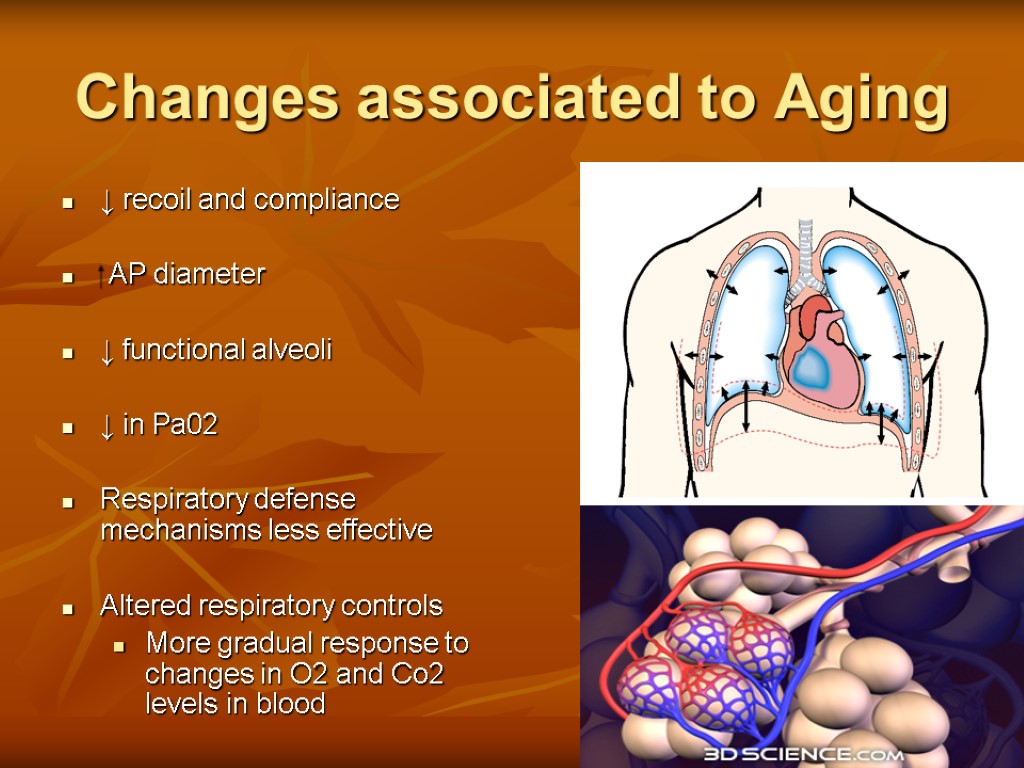 Changes associated to Aging

- ↓ recoil and compliance
- ↑AP diameter
- ↓ functional alveoli
- ↓ in Pa02
- Respiratory defense mechanisms less effective
- Altered respiratory controls
  - More gradual response to changes in O2 and Co2 levels in blood

3DSCIENCE.COM